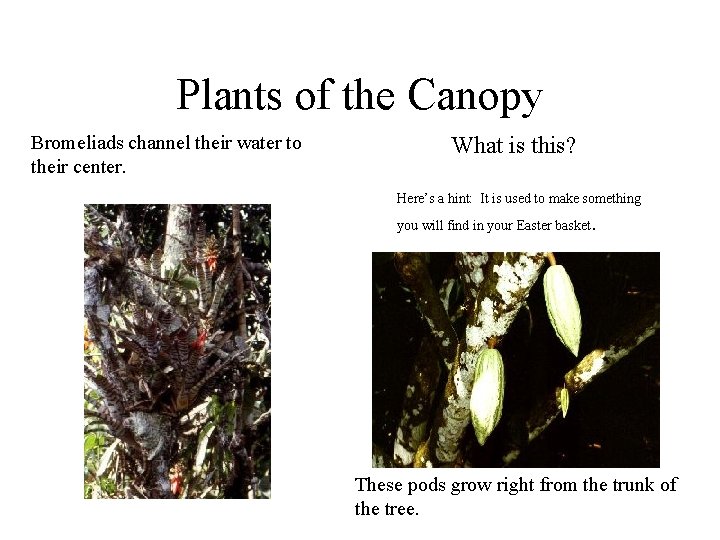 Plants of the Canopy

Bromeliads channel their water to their center.

What is this?

Here's a hint: It is used to make something you will find in your Easter basket.

These pods grow right from the trunk of the tree.